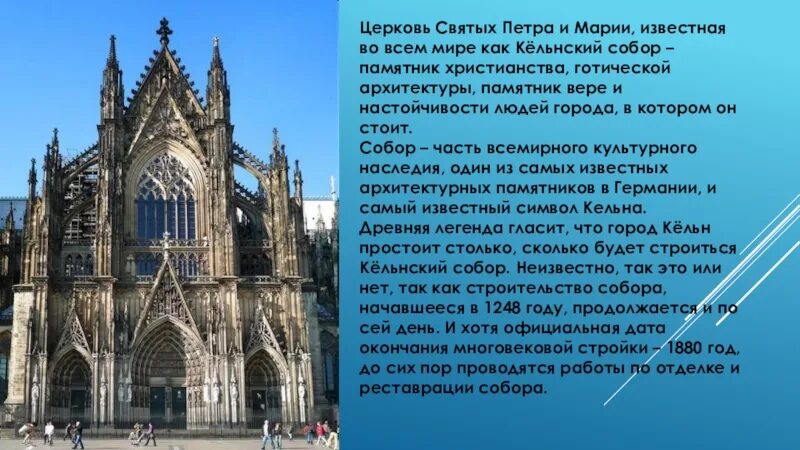 Церковь Святых Петра и Марии, известная во всем мире как Кёльнский собор – памятник христианства, готической архитектуры, памятник вере и настойчивости людей города, в котором он стоит.
Собор – часть всемирного культурного наследия, один из самых известных архитектурных памятников в Германии, и самый известный символ Кельна.
Древняя легенда гласит, что город Кёльн простоит столько, сколько будет строиться Кёльнский собор. Неизвестно, так это или нет, так как строительство собора, начавшееся в 1248 году, продолжается и по сей день. И хотя официальная дата окончания многовековой стройки – 1880 год, до сих пор проводятся работы по отделке и реставрации собора.